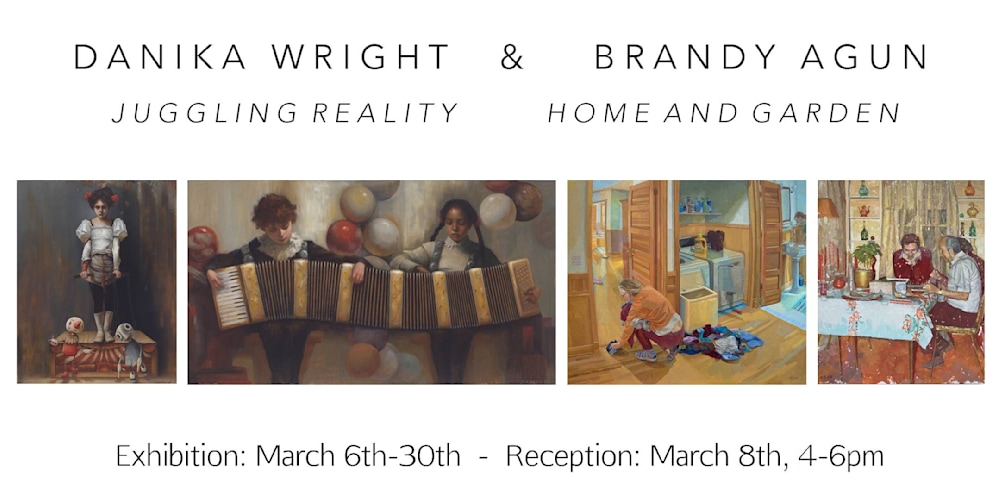 DANIKA WRIGHT & BRANDY AGUN

JUGGLING REALITY HOME AND GARDEN

Exhibition: March 6th-30th - Reception: March 8th, 4-6pm